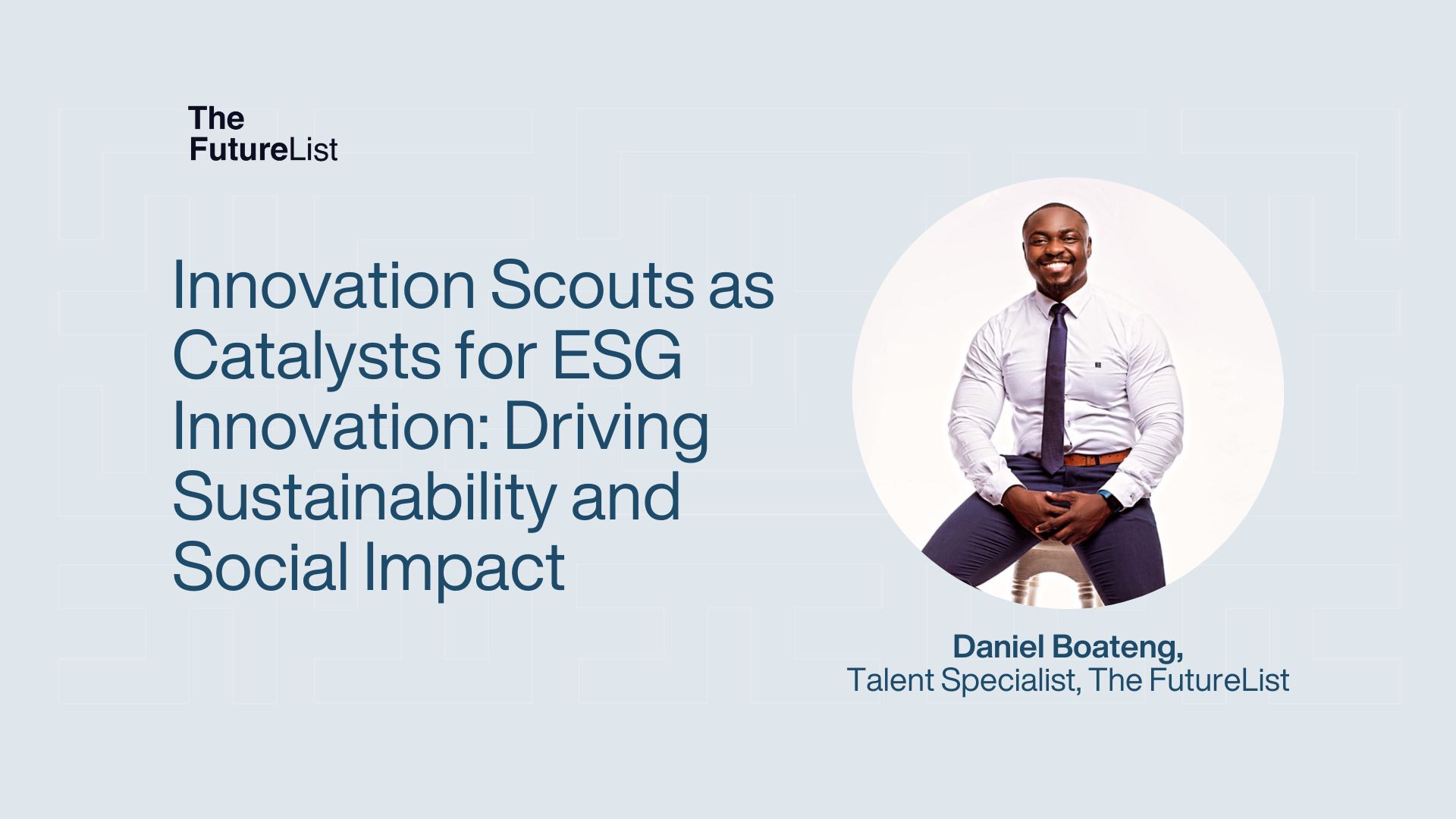 The FutureList

Innovation Scouts as Catalysts for ESG Innovation: Driving Sustainability and Social Impact

Daniel Boateng,
Talent Specialist, The FutureList